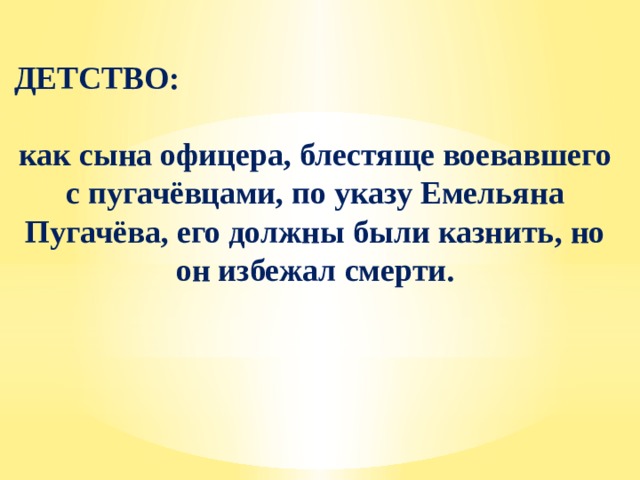 ДЕТСТВО:

как сына офицера, блестяще воевавшего с пугачёвцами, по указу Емельяна Пугачёва, его должны были казнить, но он избежал смерти.